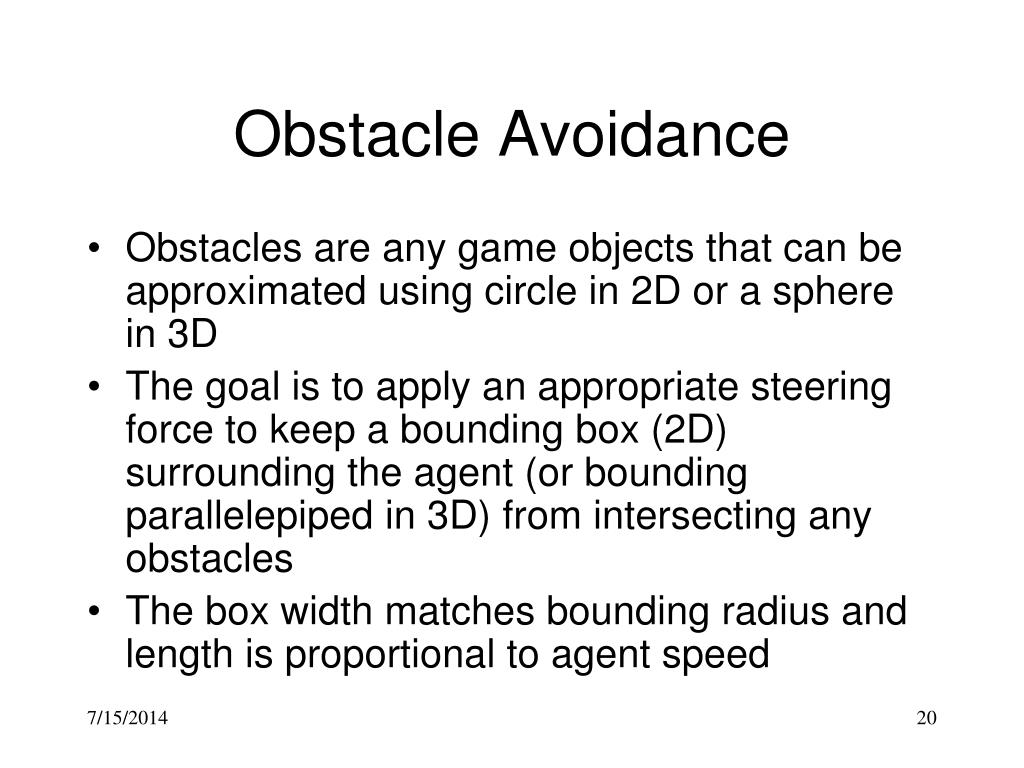 Obstacle Avoidance

• Obstacles are any game objects that can be approximated using circle in 2D or a sphere in 3D
• The goal is to apply an appropriate steering force to keep a bounding box (2D) surrounding the agent (or bounding parallelepiped in 3D) from intersecting any obstacles
• The box width matches bounding radius and length is proportional to agent speed

7/15/2014

20